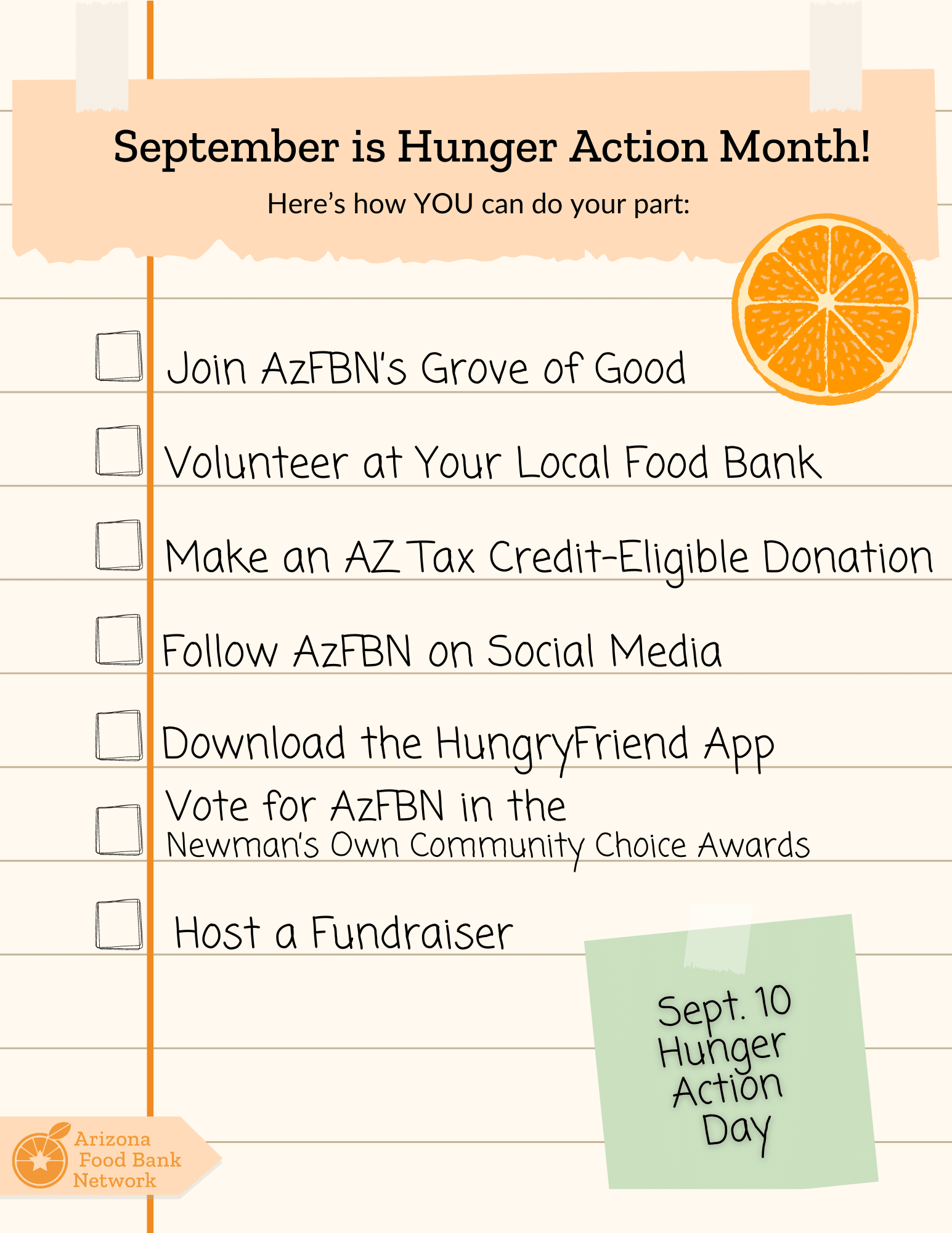 September is Hunger Action Month!

Here's how YOU can do your part:

Join AzFBN's Grove of Good

Volunteer at Your Local Food Bank

Make an AZ Tax Credit-Eligible Donation

Follow AzFBN on Social Media

Download the HungryFriend App

Vote for AzFBN in the Newman's Own Community Choice Awards

Host a Fundraiser

Sept. 10 Hunger Action Day

Arizona Food Bank Network